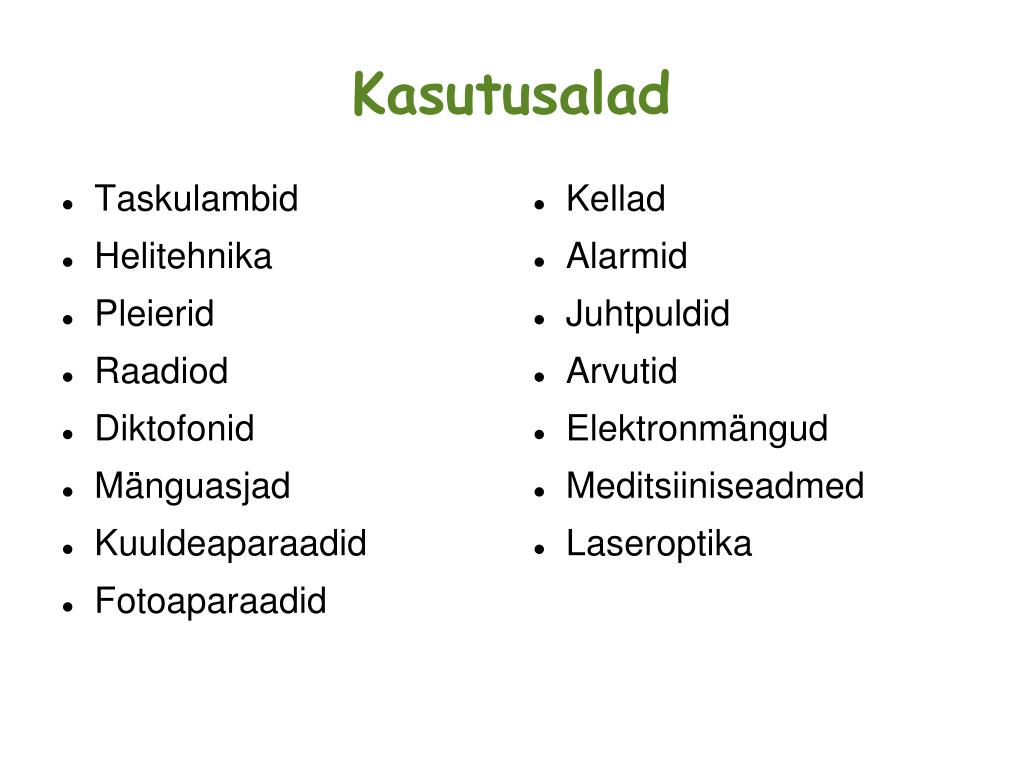 Kasutusalad

- Taskulambid
- Helitehnika
- Pleierid
- Raadiod
- Diktofonid
- Mänguasjad
- Kuuldeaparaadid
- Fotoaparaadid

- Kellad
- Alarmid
- Juhtpuldid
- Arvutid
- Elektronmängud
- Meditsiiniseadmed
- Laseroptika